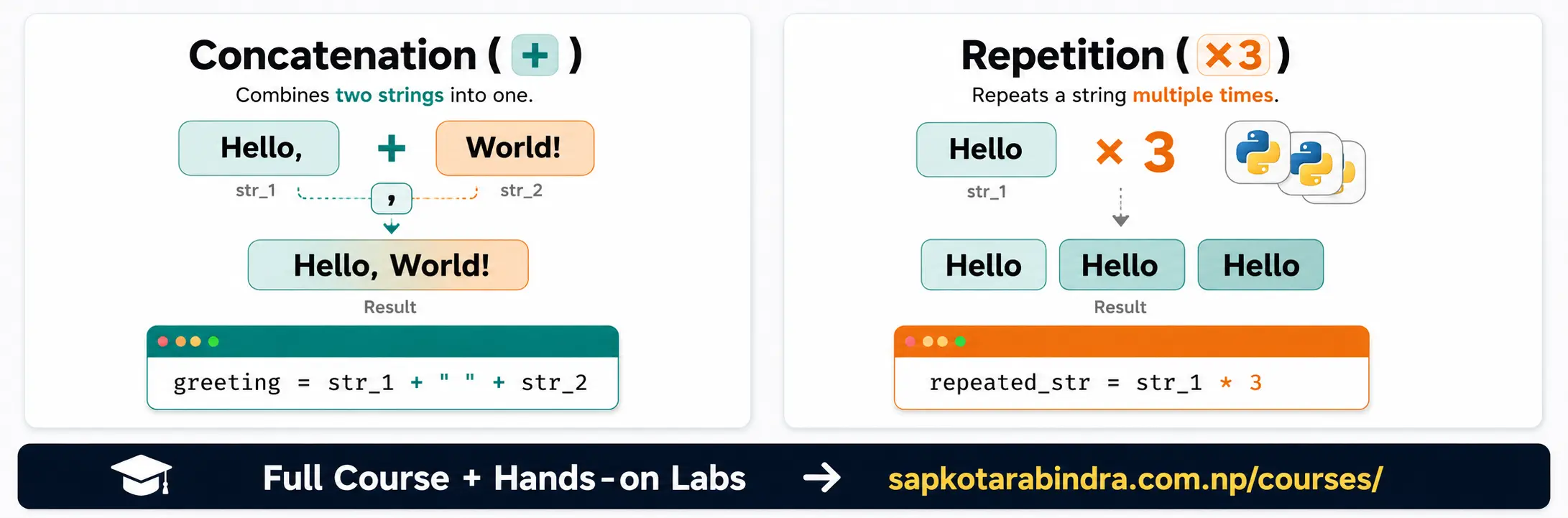 Concatenation ( + )

Combines two strings into one.

Hello, + World!

str_1 , str_2

Hello, World!

Result

greeting = str_1 + " " + str_2

Repetition ( ×3 )

Repeats a string multiple times.

Hello × 3

str_1

Hello Hello Hello

Result

repeated_str = str_1 * 3

Full Course + Hands-on Labs → sapkotarabindra.com.np/courses/